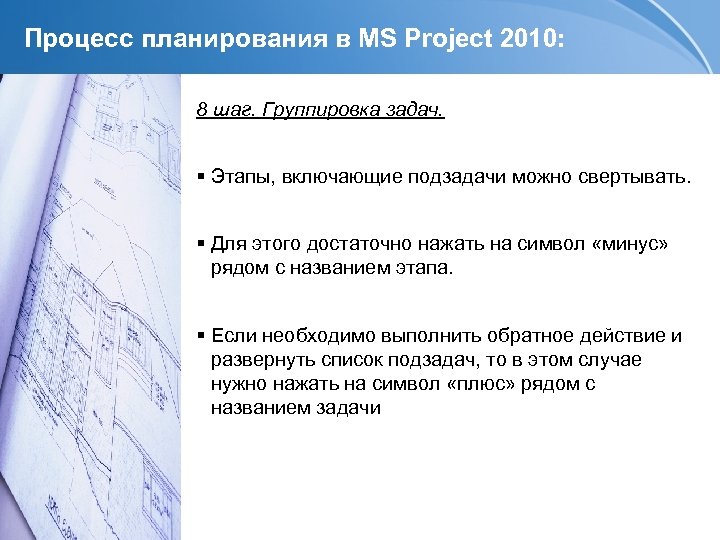 Процесс планирования в MS Project 2010:

8 шаг. Группировка задач.

▪ Этапы, включающие подзадачи можно свертывать.

▪ Для этого достаточно нажать на символ «минус» рядом с названием этапа.

▪ Если необходимо выполнить обратное действие и развернуть список подзадач, то в этом случае нужно нажать на символ «плюс» рядом с названием задачи